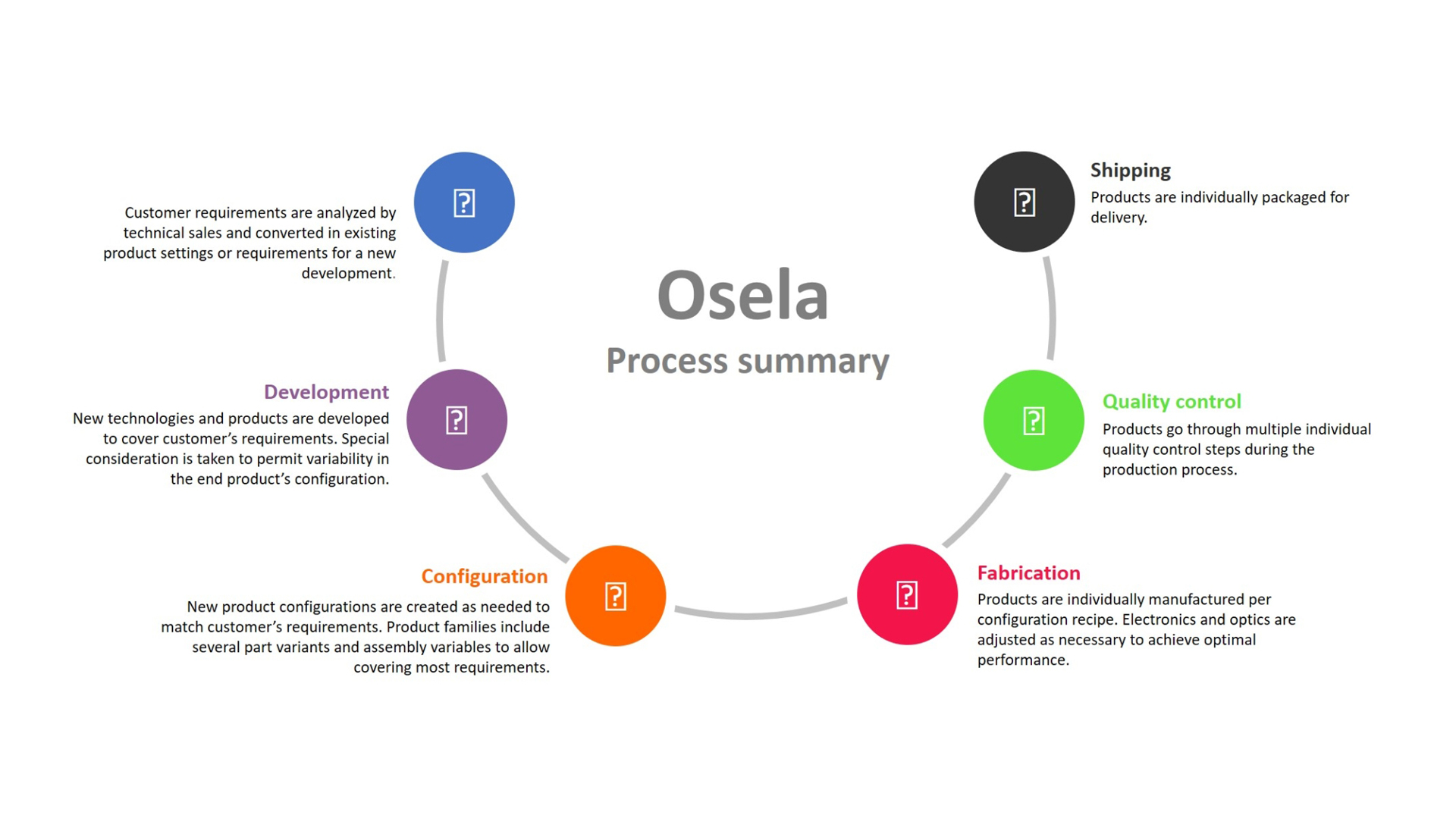 Osela
Process summary

Customer requirements are analyzed by technical sales and converted in existing product settings or requirements for a new development.

Development
New technologies and products are developed to cover customer's requirements. Special consideration is taken to permit variability in the end product's configuration.

Configuration
New product configurations are created as needed to match customer's requirements. Product families include several part variants and assembly variables to allow covering most requirements.

Fabrication
Products are individually manufactured per configuration recipe. Electronics and optics are adjusted as necessary to achieve optimal performance.

Quality control
Products go through multiple individual quality control steps during the production process.

Shipping
Products are individually packaged for delivery.